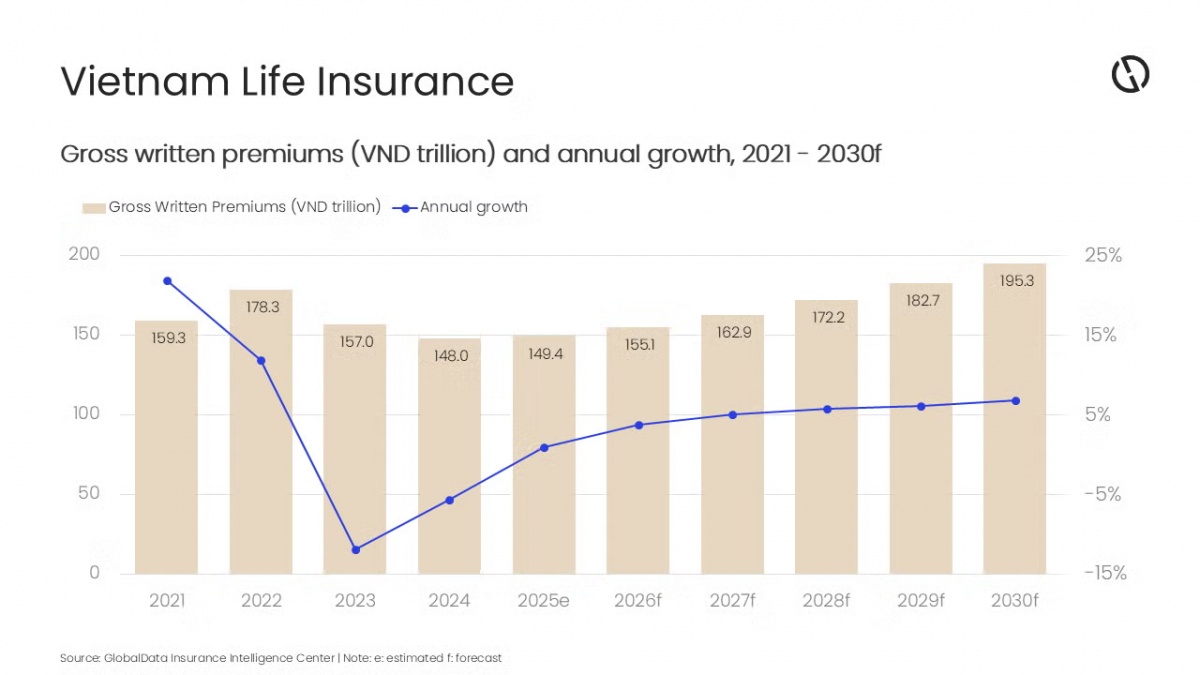 Vietnam Life Insurance

Gross written premiums (VND trillion) and annual growth, 2021 - 2030f

Gross Written Premiums (VND trillion) Annual growth

200
150
100
50
0

25%
15%
5%
-5%
-15%

159.3
178.3
157.0
148.0
149.4
155.1
162.9
172.2
182.7
195.3

2021
2022
2023
2024
2025e
2026f
2027f
2028f
2029f
2030f

Source: GlobalData Insurance Intelligence Center | Note: e: estimated f: forecast